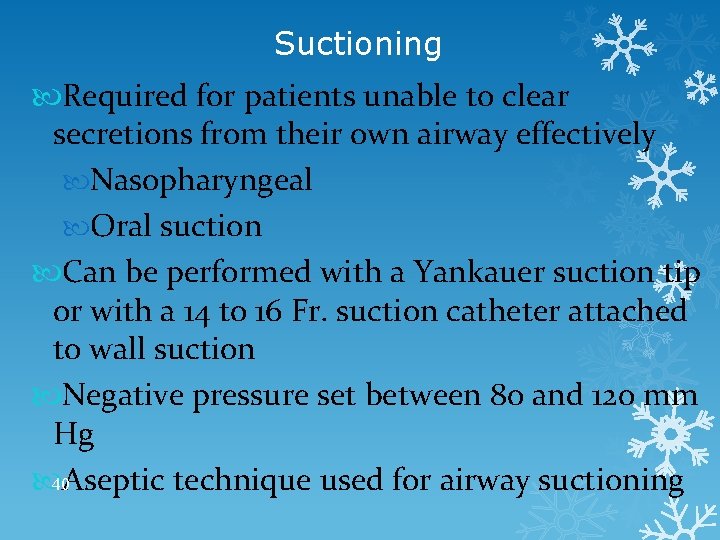 Suctioning

Required for patients unable to clear secretions from their own airway effectively

Nasopharyngeal

Oral suction

Can be performed with a Yankauer suction tip or with a 14 to 16 Fr. suction catheter attached to wall suction

Negative pressure set between 80 and 120 mm Hg

Aseptic technique used for airway suctioning

40